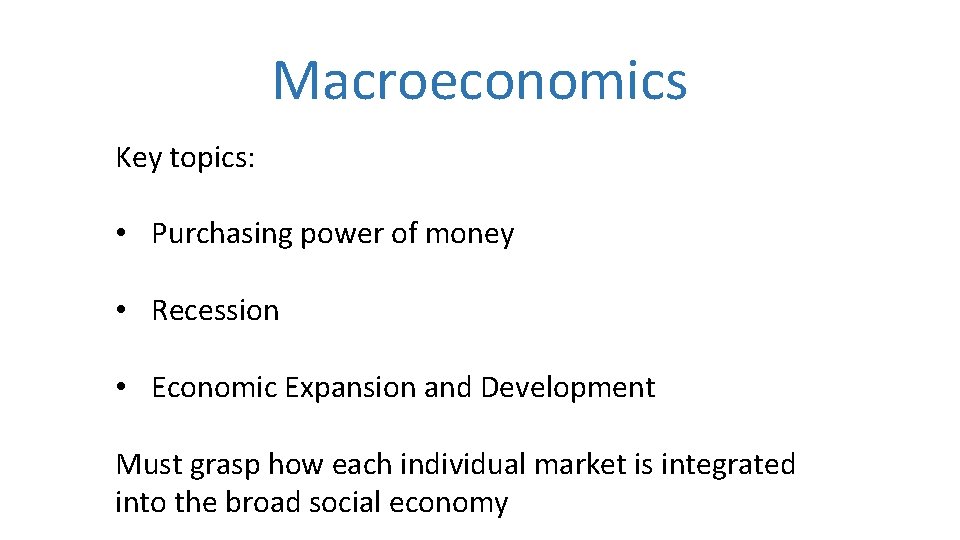 Macroeconomics

Key topics:

• Purchasing power of money

• Recession

• Economic Expansion and Development

Must grasp how each individual market is integrated into the broad social economy